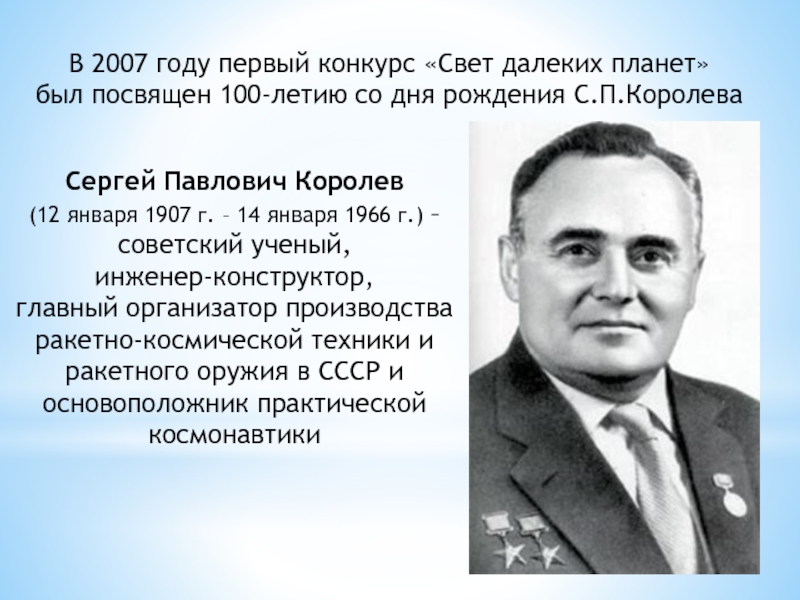 В 2007 году первый конкурс «Свет далеких планет» был посвящен 100-летию со дня рождения С.П.Королева

Сергей Павлович Королев

(12 января 1907 г. – 14 января 1966 г.) – советский ученый, инженер-конструктор, главный организатор производства ракетно-космической техники и ракетного оружия в СССР и основоположник практической космонавтики